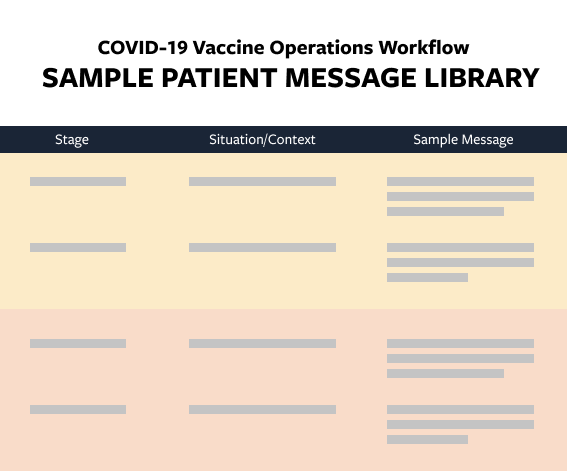 COVID-19 Vaccine Operations Workflow

SAMPLE PATIENT MESSAGE LIBRARY

| Stage | Situation/Context | Sample Message |
|---|---|---|